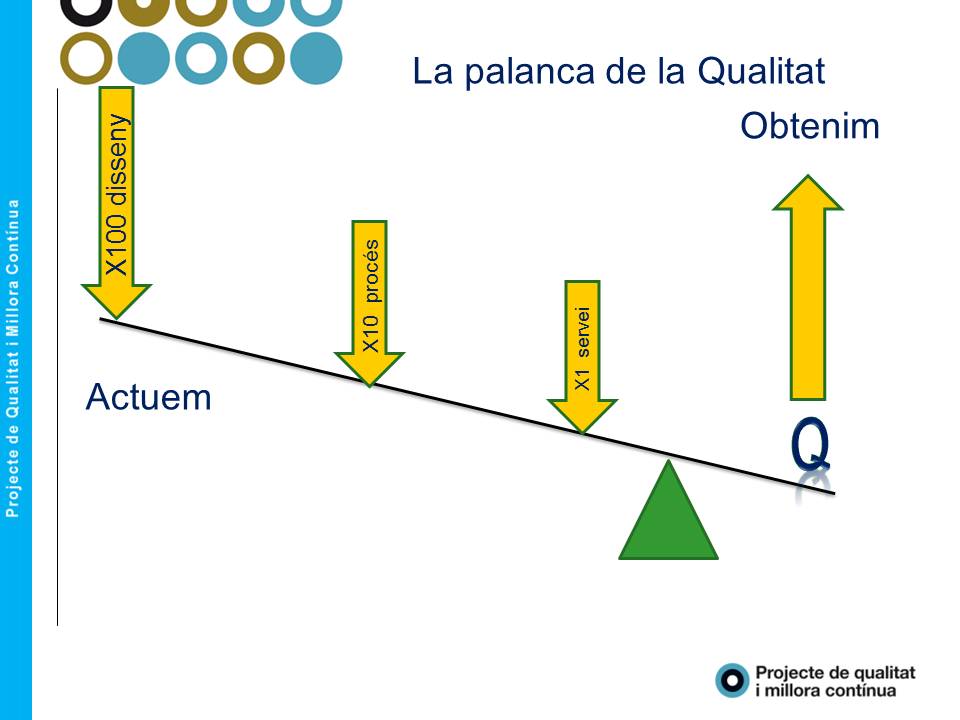 Projecte de Qualitat i Millora Contínua

La palanca de la Qualitat

Obtenim

X100 disseny

X10 procés

X1 servei

Actuem

Q

Projecte de qualitat i millora contínua